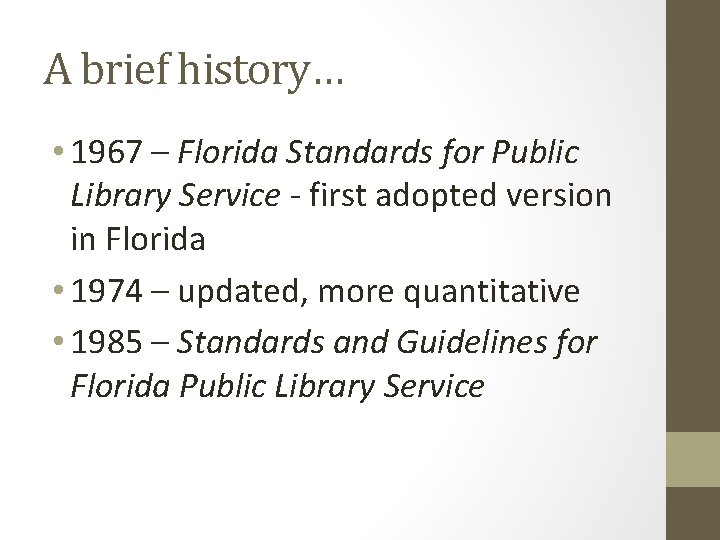 A brief history…

• 1967 – Florida Standards for Public Library Service - first adopted version in Florida

• 1974 – updated, more quantitative

• 1985 – Standards and Guidelines for Florida Public Library Service